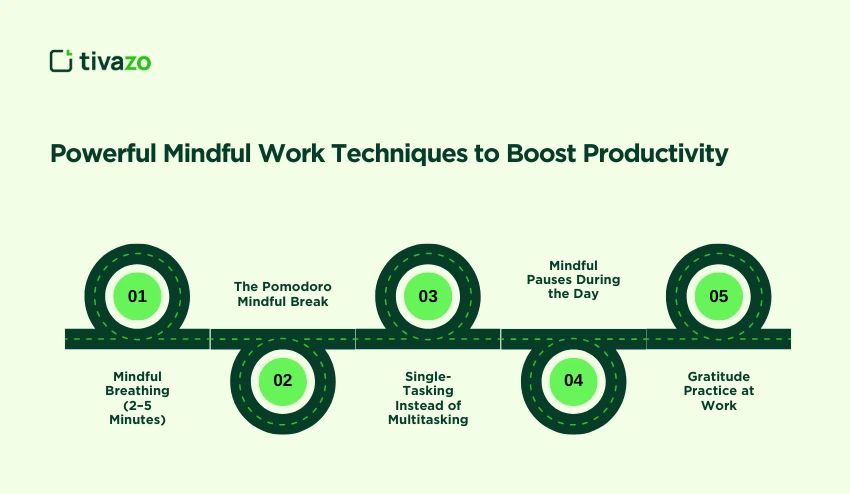 tivazo

Powerful Mindful Work Techniques to Boost Productivity

01

Mindful Breathing (2–5 Minutes)

The Pomodoro Mindful Break

02

03

Single-Tasking Instead of Multitasking

Mindful Pauses During the Day

04

05

Gratitude Practice at Work